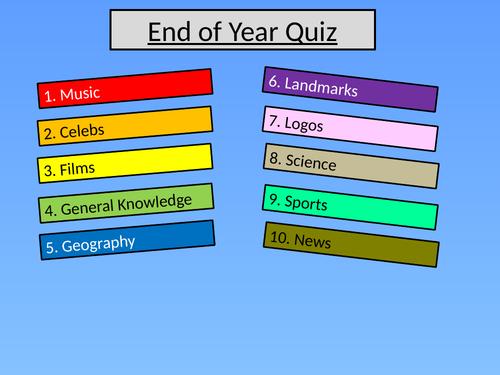 End of Year Quiz

1. Music

2. Celebs

3. Films

4. General Knowledge

5. Geography

6. Landmarks

7. Logos

8. Science

9. Sports

10. News